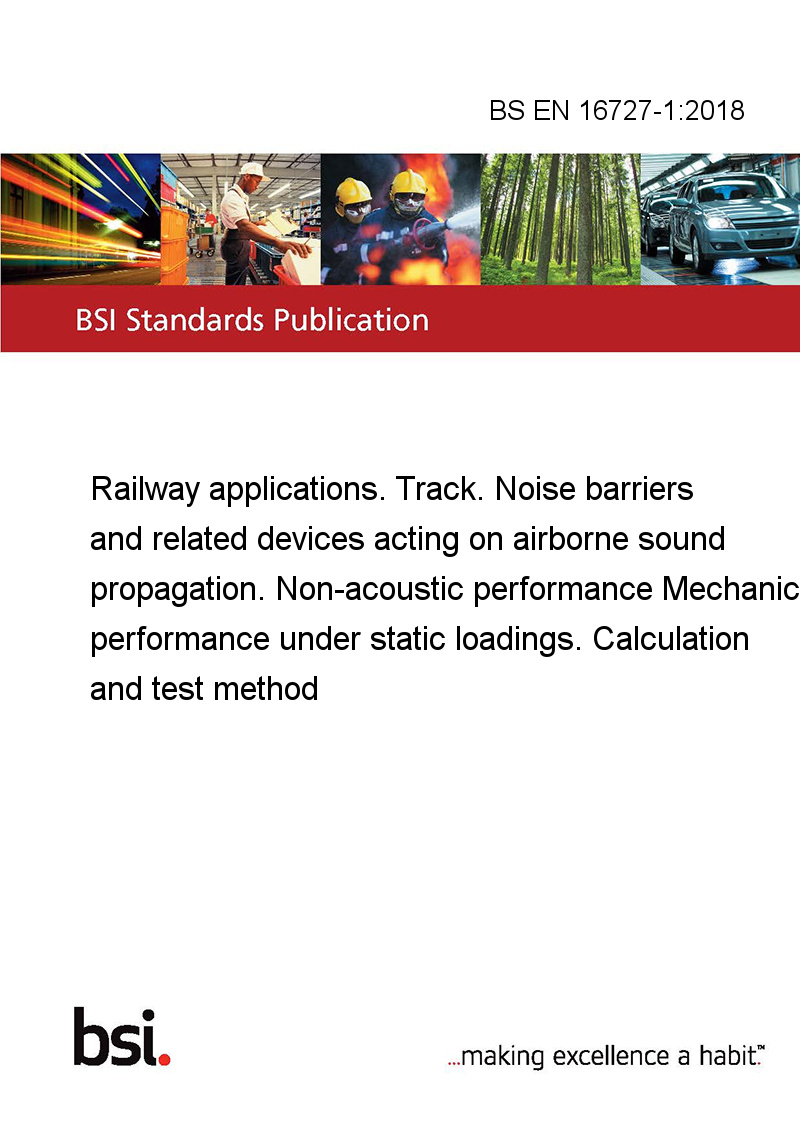 BS EN 16727-1:2018

BSI Standards Publication

Railway applications. Track. Noise barriers and related devices acting on airborne sound propagation. Non-acoustic performance Mechanic performance under static loadings. Calculation and test method

bsi.

...making excellence a habit.™